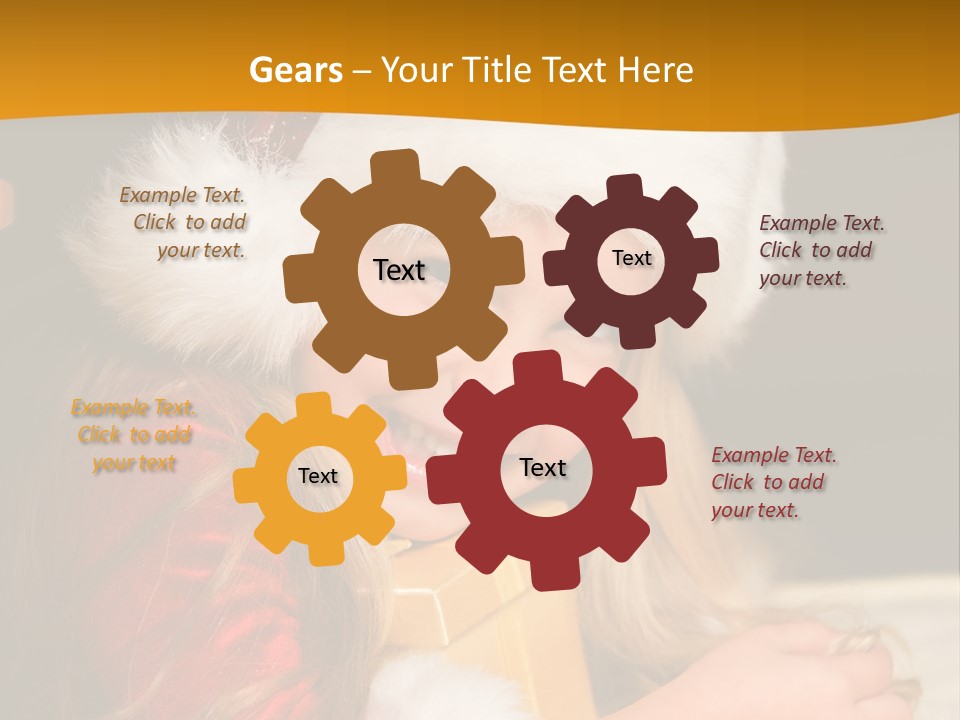 Gears – Your Title Text Here

Example Text. Click to add your text.

Text

Text

Example Text. Click to add your text.

Example Text. Click to add your text

Text

Text

Example Text. Click to add your text.